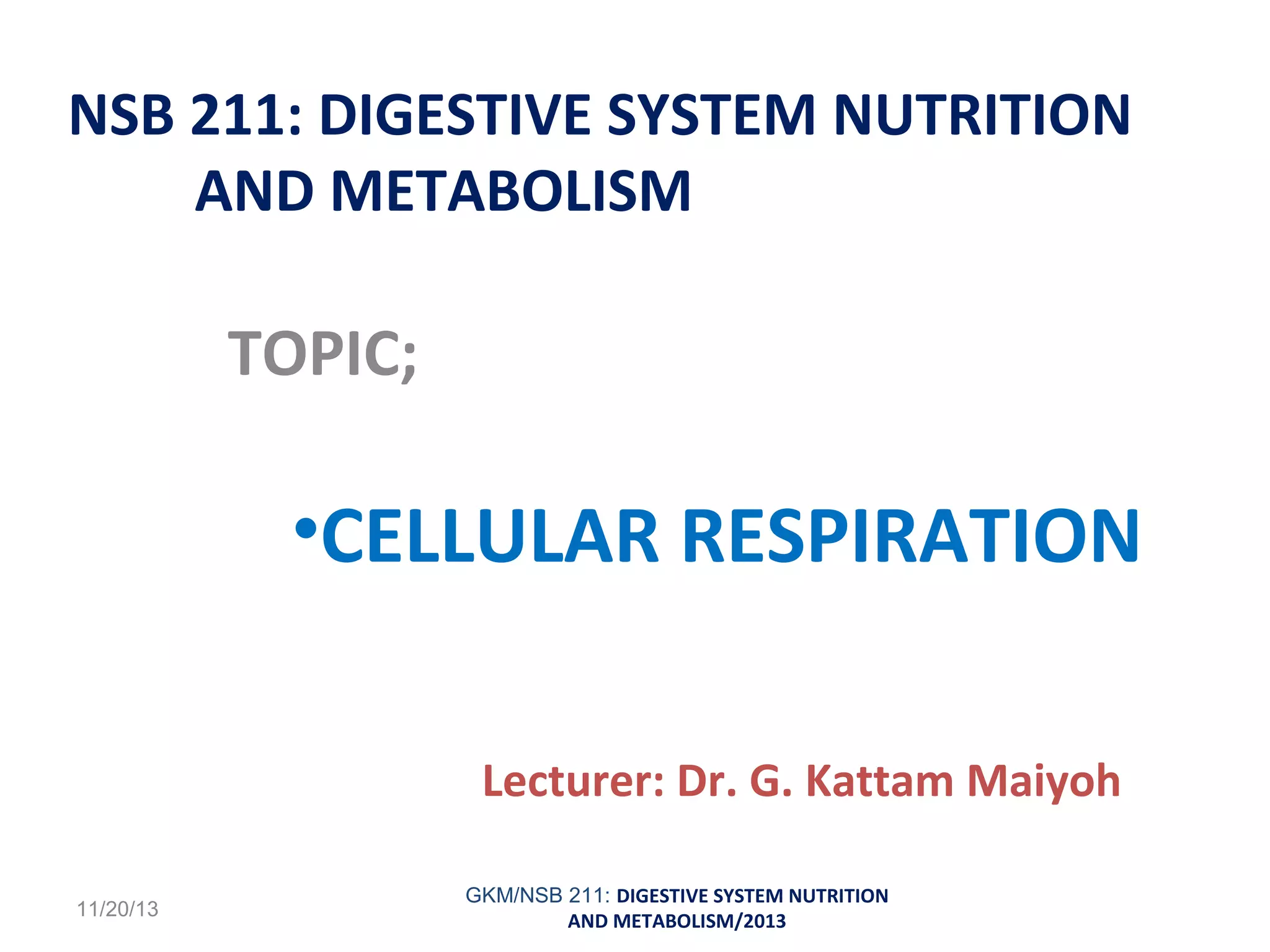 NSB 211: DIGESTIVE SYSTEM NUTRITION AND METABOLISM

TOPIC;

•CELLULAR RESPIRATION

Lecturer: Dr. G. Kattam Maiyoh

11/20/13

GKM/NSB 211: DIGESTIVE SYSTEM NUTRITION AND METABOLISM/2013